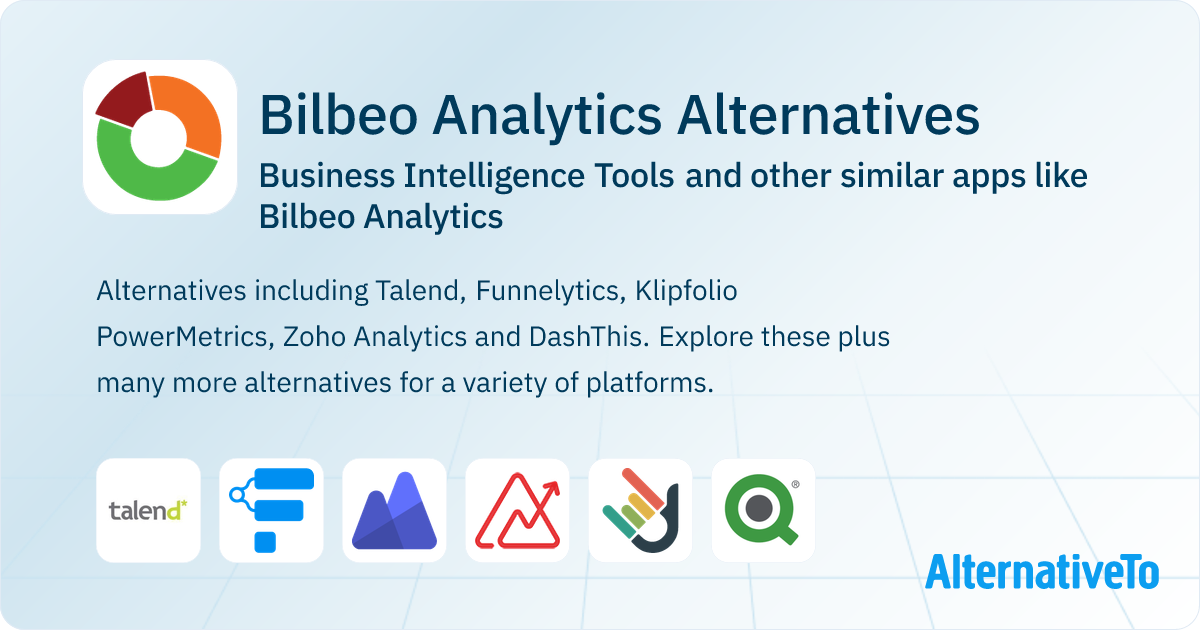 Bilbeo Analytics Alternatives

Business Intelligence Tools and other similar apps like Bilbeo Analytics

Alternatives including Talend, Funnelytics, Klipfolio PowerMetrics, Zoho Analytics and DashThis. Explore these plus many more alternatives for a variety of platforms.

talend

AlternativeTo